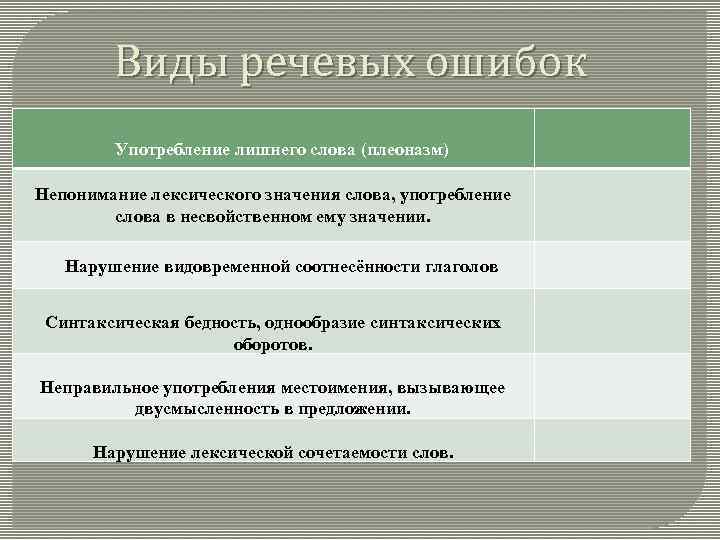 Виды речевых ошибок

| Употребление лишнего слова (плеоназм) | |
|---|---|
| Непонимание лексического значения слова, употребление слова в несвойственном ему значении. | |
| Нарушение видовременной соотнесённости глаголов | |
| Синтаксическая бедность, однообразие синтаксических оборотов. | |
| Неправильное употребления местоимения, вызывающее двусмысленность в предложении. | |
| Нарушение лексической сочетаемости слов. | |